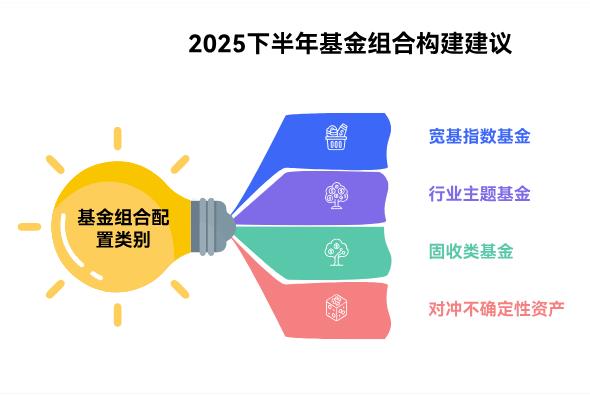 2025下半年基金组合构建建议

基金组合配置类别

宽基指数基金

行业主题基金

固收类基金

对冲不确定性资产